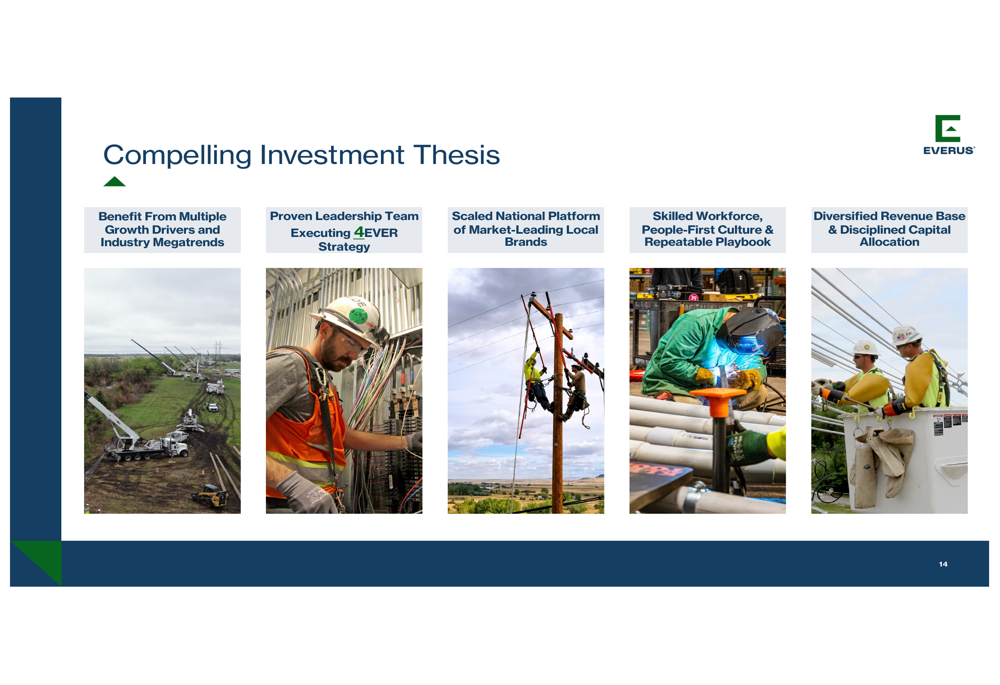 EVERUS

Compelling Investment Thesis

Benefit From Multiple Growth Drivers and Industry Megatrends

Proven Leadership Team Executing 4EVER Strategy

Scaled National Platform of Market-Leading Local Brands

Skilled Workforce, People-First Culture & Repeatable Playbook

Diversified Revenue Base & Disciplined Capital Allocation

14